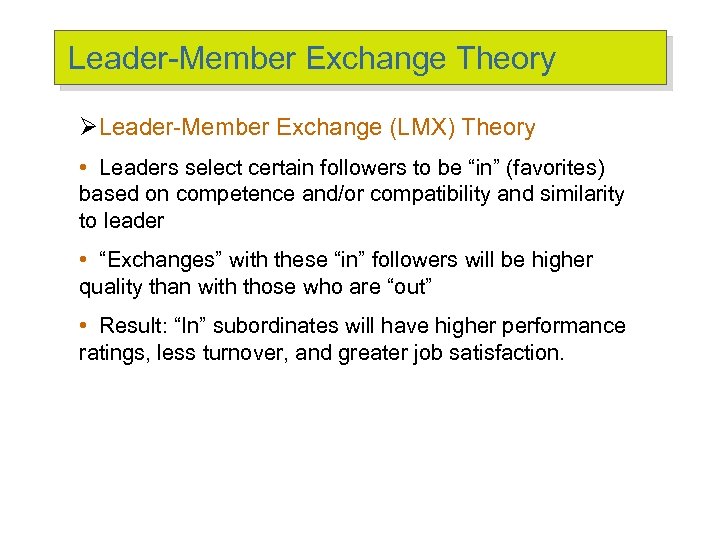 Leader-Member Exchange Theory

➢Leader-Member Exchange (LMX) Theory

• Leaders select certain followers to be “in” (favorites) based on competence and/or compatibility and similarity to leader

• “Exchanges” with these “in” followers will be higher quality than with those who are “out”

• Result: “In” subordinates will have higher performance ratings, less turnover, and greater job satisfaction.